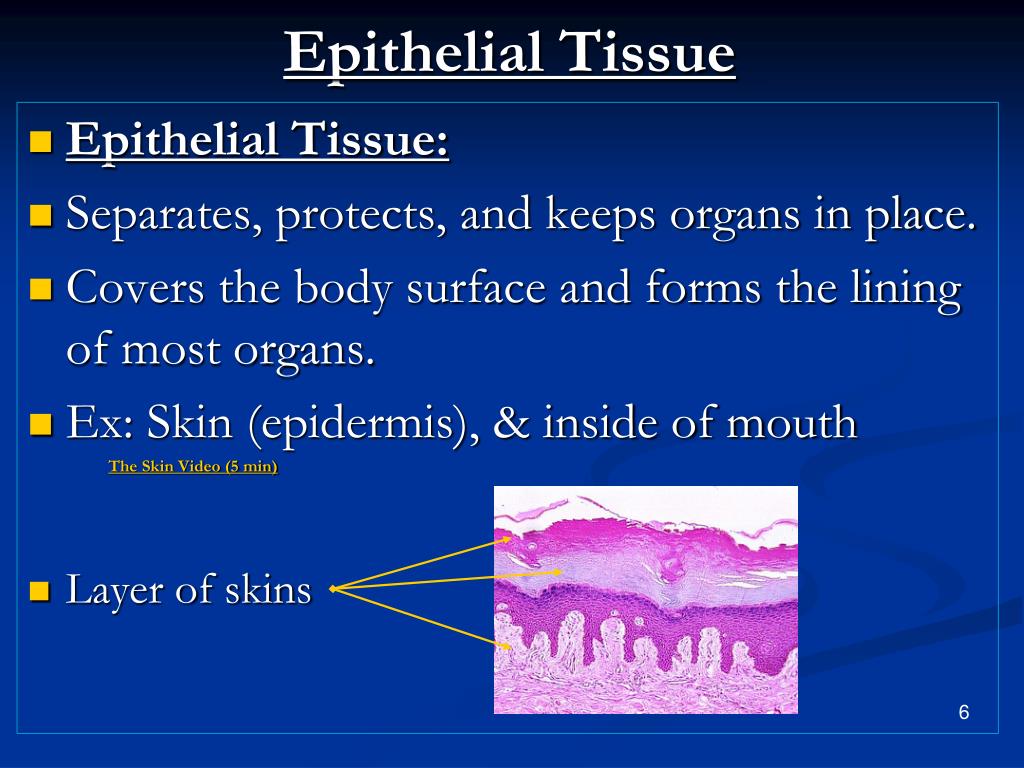 Epithelial Tissue

Epithelial Tissue:

Separates, protects, and keeps organs in place.

Covers the body surface and forms the lining of most organs.

Ex: Skin (epidermis), & inside of mouth

The Skin Video (5 min)

Layer of skins

6